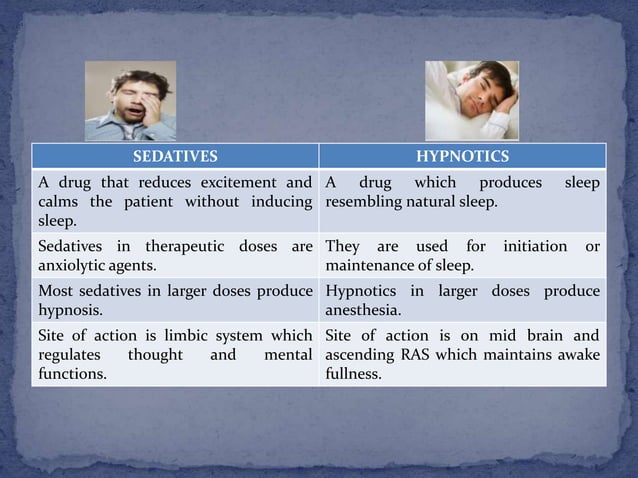 | SEDATIVES | HYPNOTICS |
|---|---|
| A drug that reduces excitement and calms the patient without inducing sleep. | A drug which produces sleep resembling natural sleep. |
| Sedatives in therapeutic doses are anxiolytic agents. | They are used for initiation or maintenance of sleep. |
| Most sedatives in larger doses produce hypnosis. | Hypnotics in larger doses produce anesthesia. |
| Site of action is limbic system which regulates thought and mental functions. | Site of action is on mid brain and ascending RAS which maintains awake fullness. |